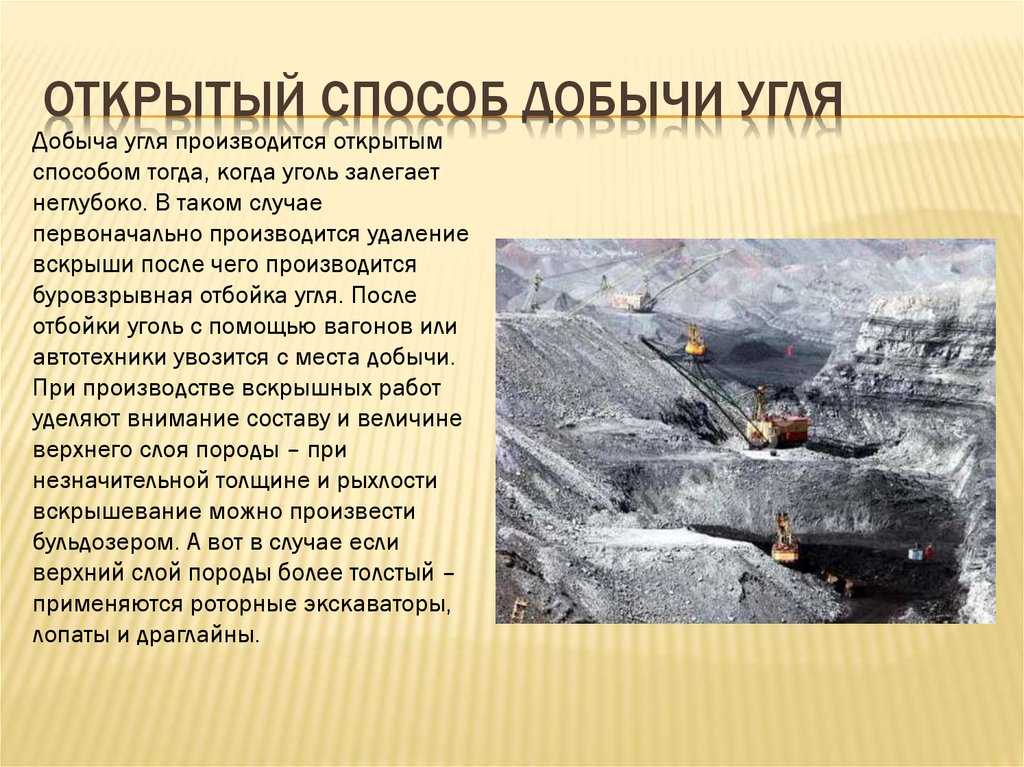 ОТКРЫТЫЙ СПОСОБ ДОБЫЧИ УГЛЯ

Добыча угля производится открытым способом тогда, когда уголь залегает неглубоко. В таком случае первоначально производится удаление вскрыши после чего производится буровзрывная отбойка угля. После отбойки уголь с помощью вагонов или автотехники увозится с места добычи. При производстве вскрышных работ уделяют внимание составу и величине верхнего слоя породы – при незначительной толщине и рыхлости вскрышевание можно произвести бульдозером. А вот в случае если верхний слой породы более толстый – применяются роторные экскаваторы, лопаты и драглайны.